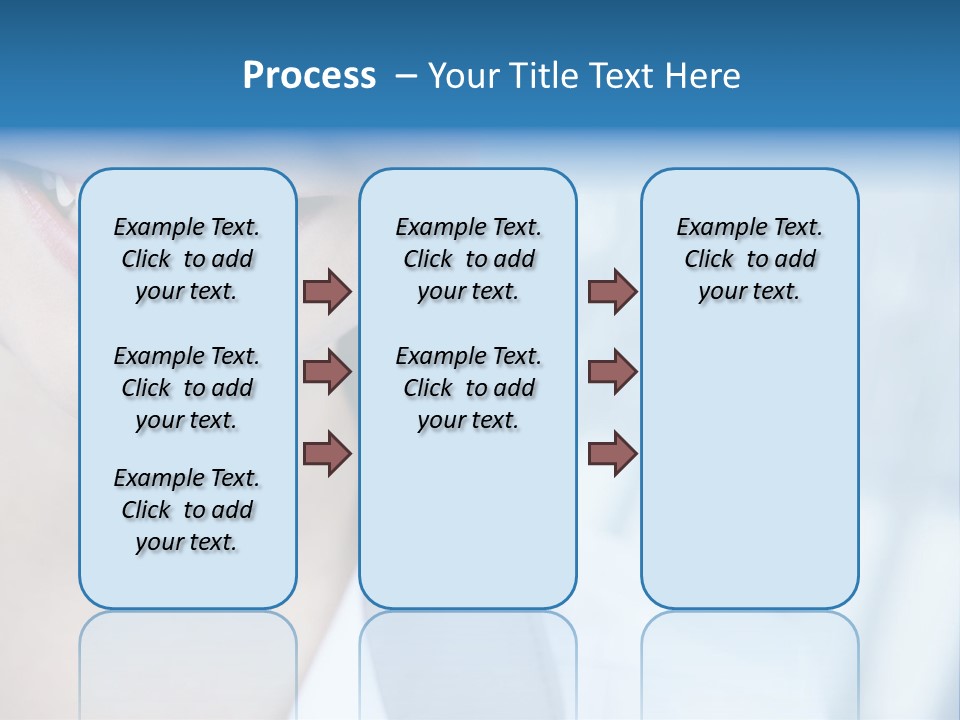 Process – Your Title Text Here

Example Text. Click to add your text.

Example Text. Click to add your text.

Example Text. Click to add your text.

Example Text. Click to add your text.

Example Text. Click to add your text.

Example Text. Click to add your text.